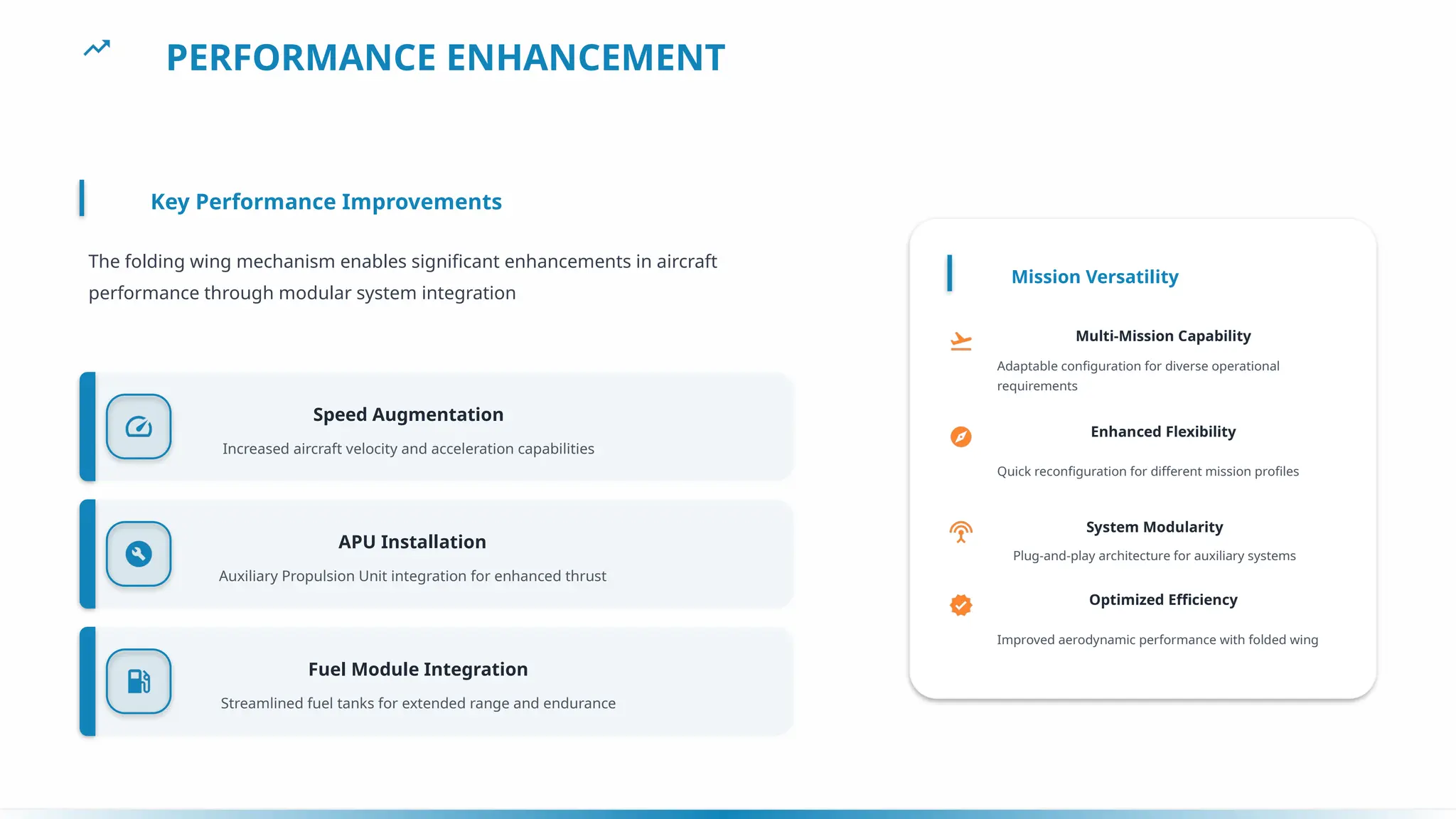 PERFORMANCE ENHANCEMENT

Key Performance Improvements

The folding wing mechanism enables significant enhancements in aircraft performance through modular system integration

Speed Augmentation

Increased aircraft velocity and acceleration capabilities

APU Installation

Auxiliary Propulsion Unit integration for enhanced thrust

Fuel Module Integration

Streamlined fuel tanks for extended range and endurance

Mission Versatility

Multi-Mission Capability

Adaptable configuration for diverse operational requirements

Enhanced Flexibility

Quick reconfiguration for different mission profiles

System Modularity

Plug-and-play architecture for auxiliary systems

Optimized Efficiency

Improved aerodynamic performance with folded wing